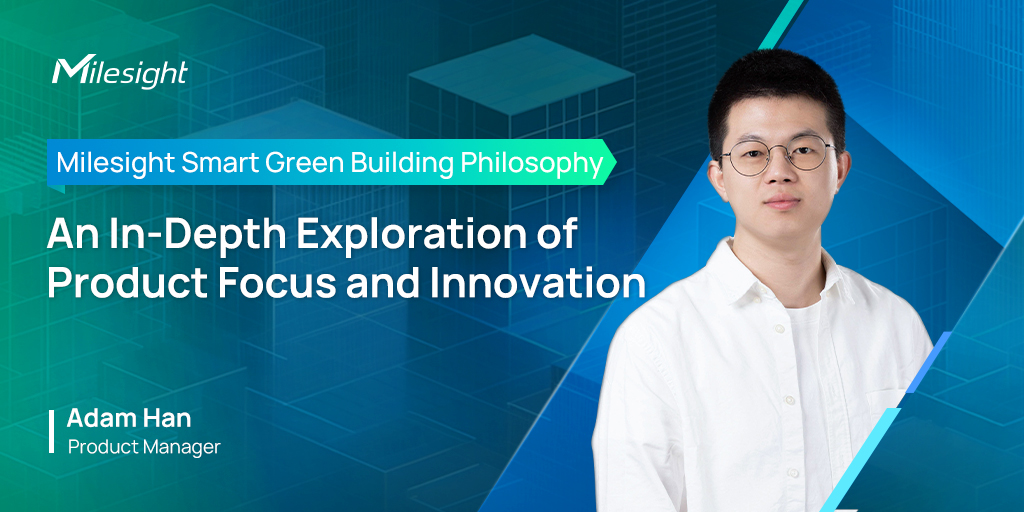 Milesight

Milesight Smart Green Building Philosophy

An In-Depth Exploration of Product Focus and Innovation

Adam Han
Product Manager